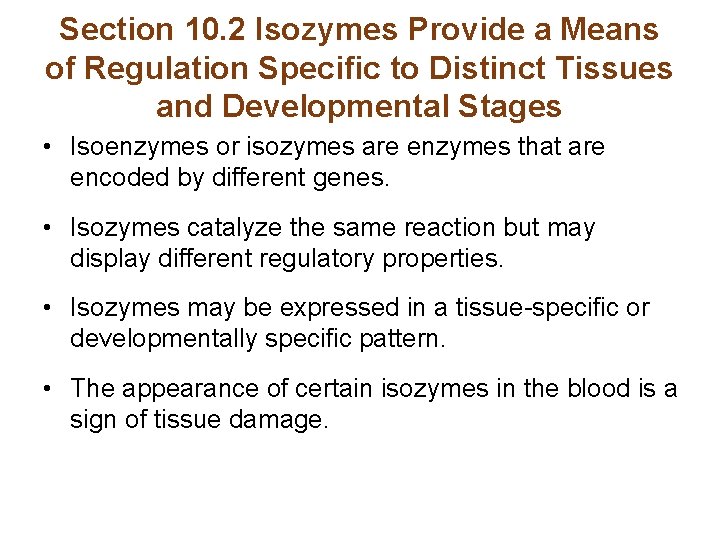 Section 10.2 Isozymes Provide a Means of Regulation Specific to Distinct Tissues and Developmental Stages

• Isoenzymes or isozymes are enzymes that are encoded by different genes.

• Isozymes catalyze the same reaction but may display different regulatory properties.

• Isozymes may be expressed in a tissue-specific or developmentally specific pattern.

• The appearance of certain isozymes in the blood is a sign of tissue damage.